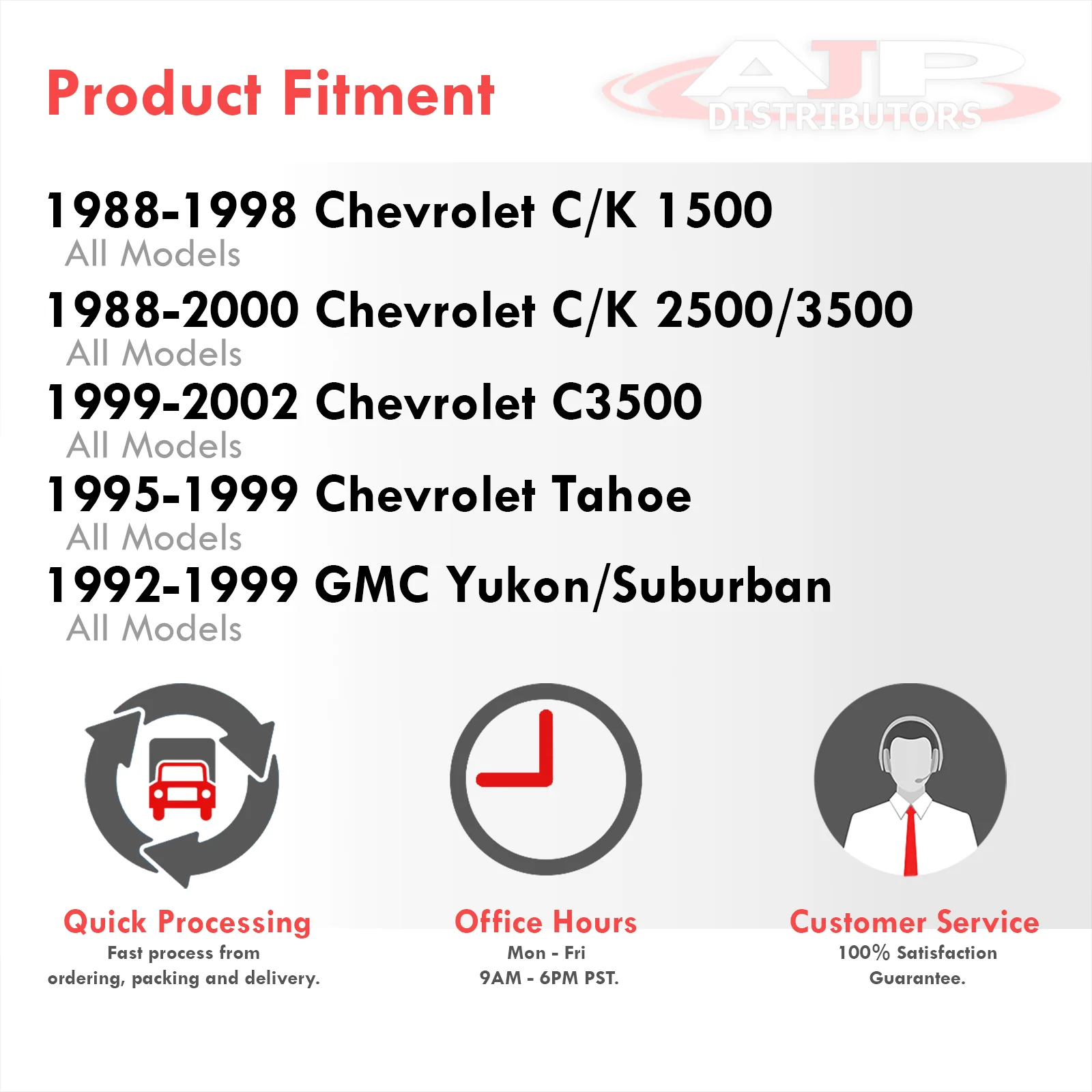 Product Fitment

AJP DISTRIBUTORS

1988-1998 Chevrolet C/K 1500
All Models

1988-2000 Chevrolet C/K 2500/3500
All Models

1999-2002 Chevrolet C3500
All Models

1995-1999 Chevrolet Tahoe
All Models

1992-1999 GMC Yukon/Suburban
All Models

Quick Processing
Fast process from ordering, packing and delivery.

Office Hours
Mon - Fri
9AM - 6PM PST.

Customer Service
100% Satisfaction Guarantee.